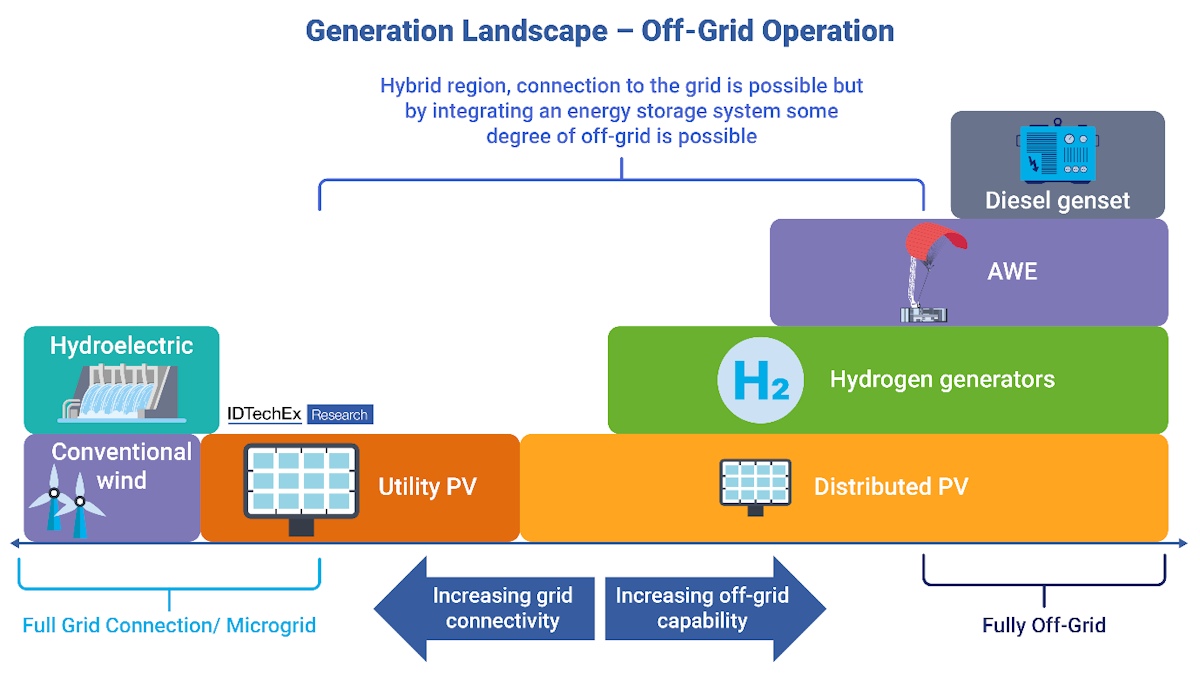 Generation Landscape – Off-Grid Operation

Hybrid region, connection to the grid is possible but by integrating an energy storage system some degree of off-grid is possible

Diesel genset

AWE

Hydroelectric

$H_2$

Hydrogen generators

IDTechEx Research

Conventional wind

Utility PV

Distributed PV

Full Grid Connection/ Microgrid

Increasing grid connectivity

Increasing off-grid capability

Fully Off-Grid